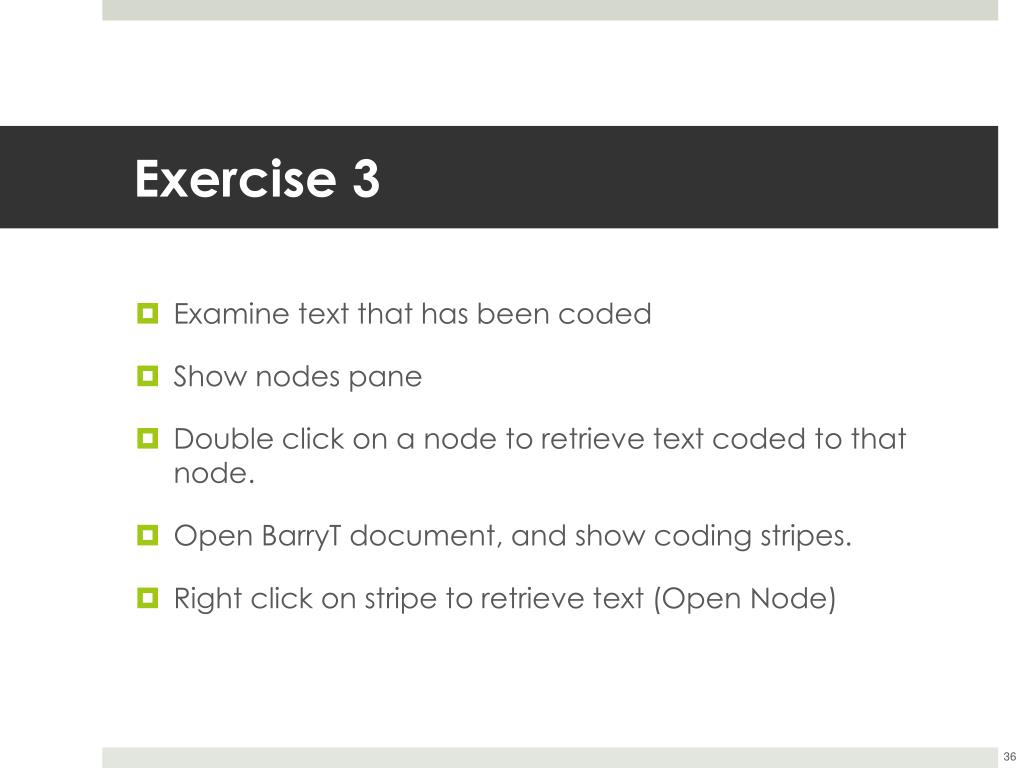 Exercise 3

Examine text that has been coded

Show nodes pane

Double click on a node to retrieve text coded to that node.

Open BarryT document, and show coding stripes.

Right click on stripe to retrieve text (Open Node)

36